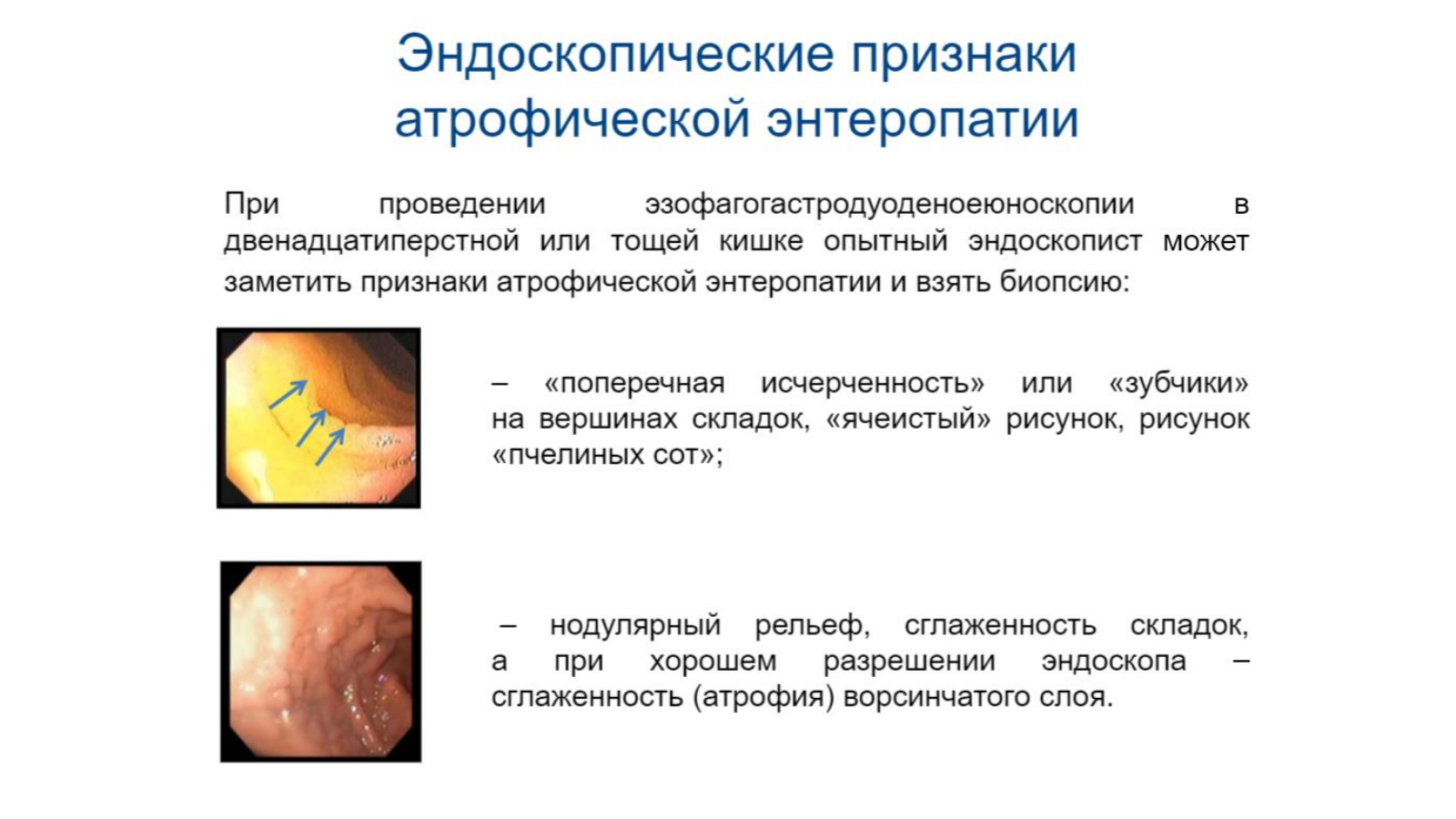 Эндоскопические признаки атрофической энтеропатии

При проведении эзофагогастродуоденоеюноскопии в двенадцатиперстной или тощей кишке опытный эндоскопист может заметить признаки атрофической энтеропатии и взять биопсию:

– «поперечная исчерченность» или «зубчики» на вершинах складок, «ячеистый» рисунок, рисунок «пчелиных сот»;

– нодулярный рельеф, сглаженность складок, а при хорошем разрешении эндоскопа – сглаженность (атрофия) ворсинчатого слоя.